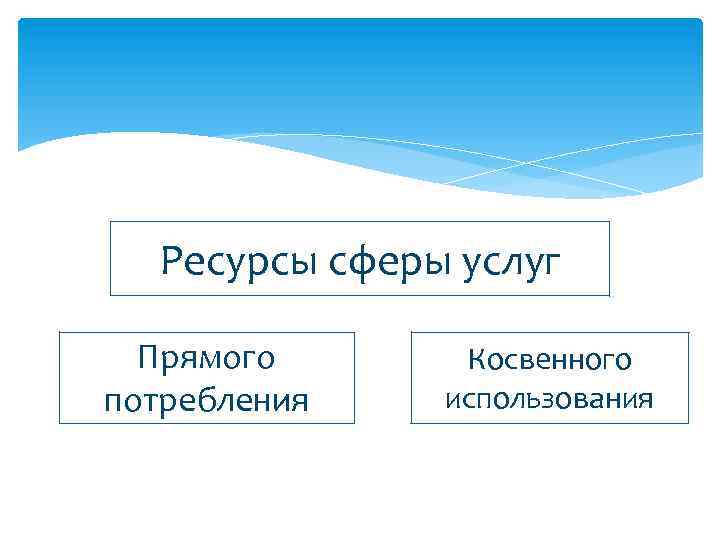 Ресурсы сферы услуг

Прямого потребления

Косвенного использования